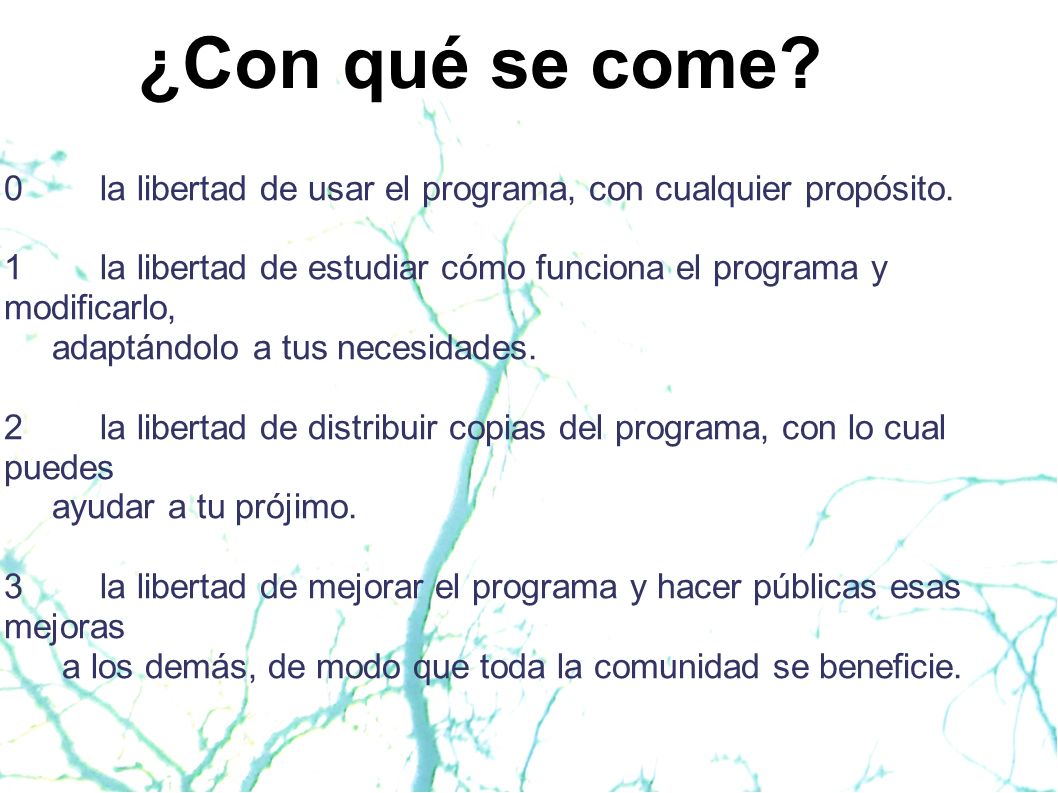 ¿Con qué se come?

0 la libertad de usar el programa, con cualquier propósito.

1 la libertad de estudiar cómo funciona el programa y modificarlo, adaptándolo a tus necesidades.

2 la libertad de distribuir copias del programa, con lo cual puedes ayudar a tu prójimo.

3 la libertad de mejorar el programa y hacer públicas esas mejoras a los demás, de modo que toda la comunidad se beneficie.